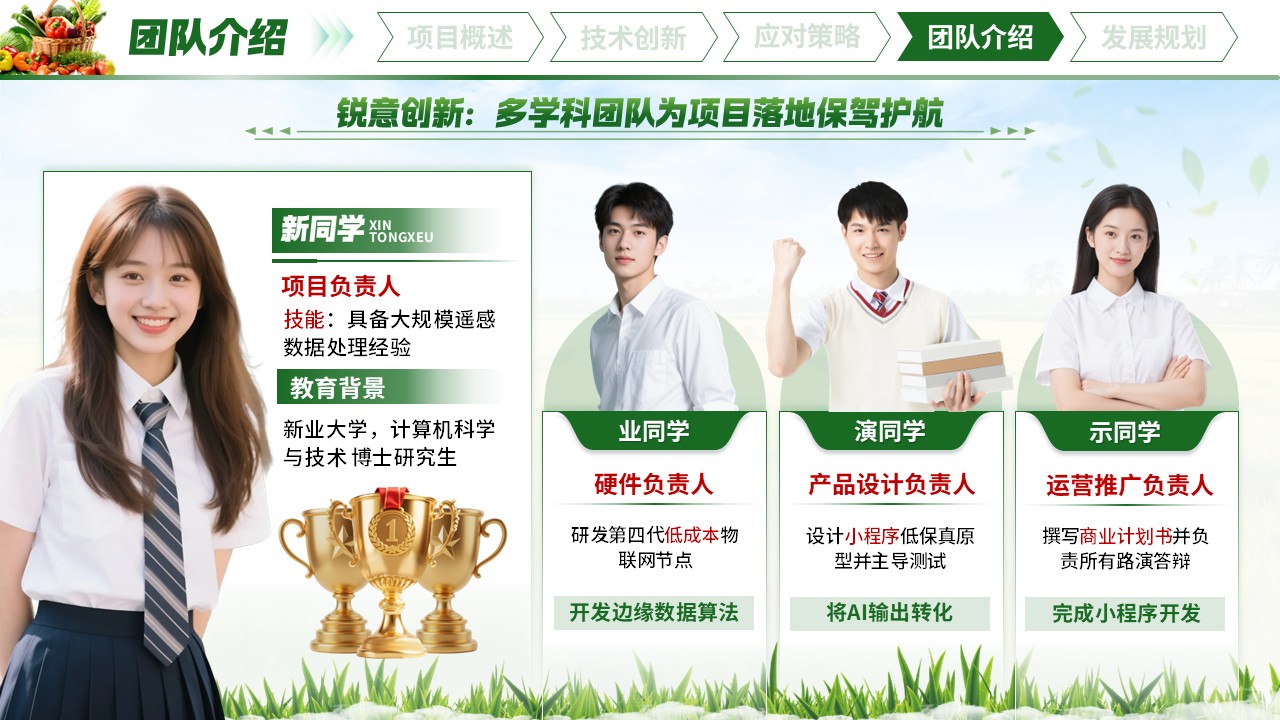 团队介绍

项目概述 技术创新 应对策略 团队介绍 发展规划

锐意创新：多学科团队为项目落地保驾护航

新同学 XIN TONGXEU

项目负责人

技能：具备大规模遥感数据处理经验

教育背景

新业大学，计算机科学与技术 博士研究生

业同学

硬件负责人

研发第四代低成本物联网节点

开发边缘数据算法

演同学

产品设计负责人

设计小程序低保真原型并主导测试

将AI输出转化

示同学

运营推广负责人

撰写商业计划书并负责所有路演答辩

完成小程序开发